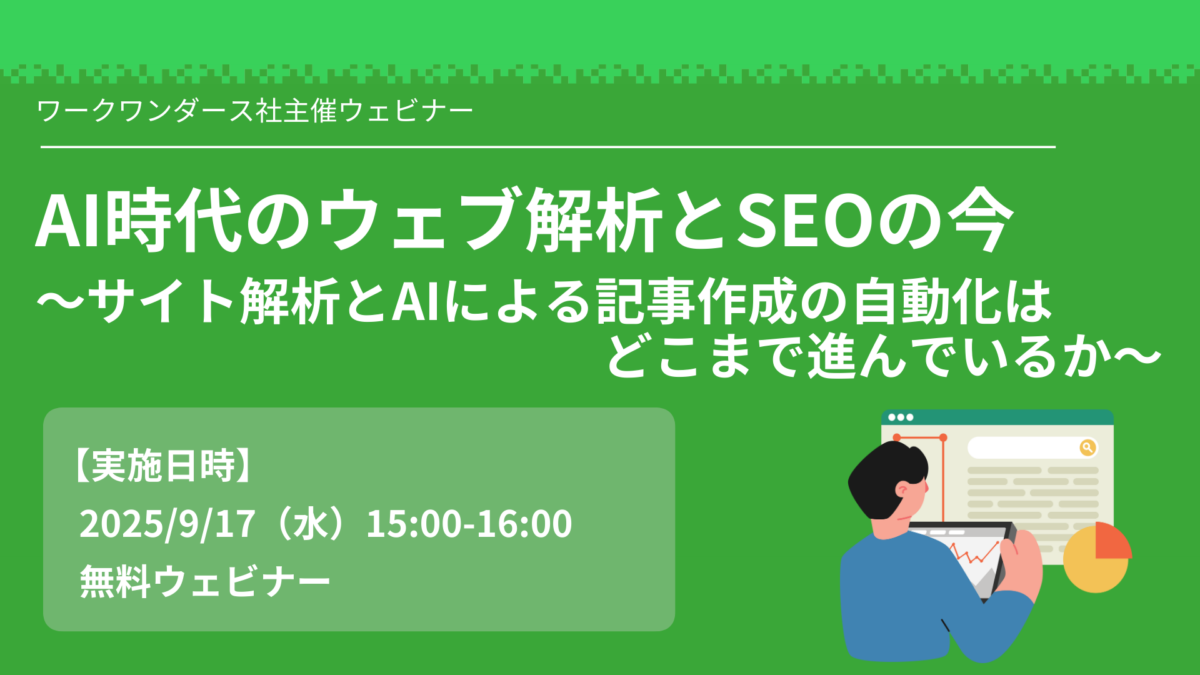 ワークワンダース社主催ウェビナー

AI時代のウェブ解析とSEOの今
〜サイト解析とAIによる記事作成の自動化はどこまで進んでいるか〜

【実施日時】
2025/9/17（水）15:00-16:00
無料ウェビナー